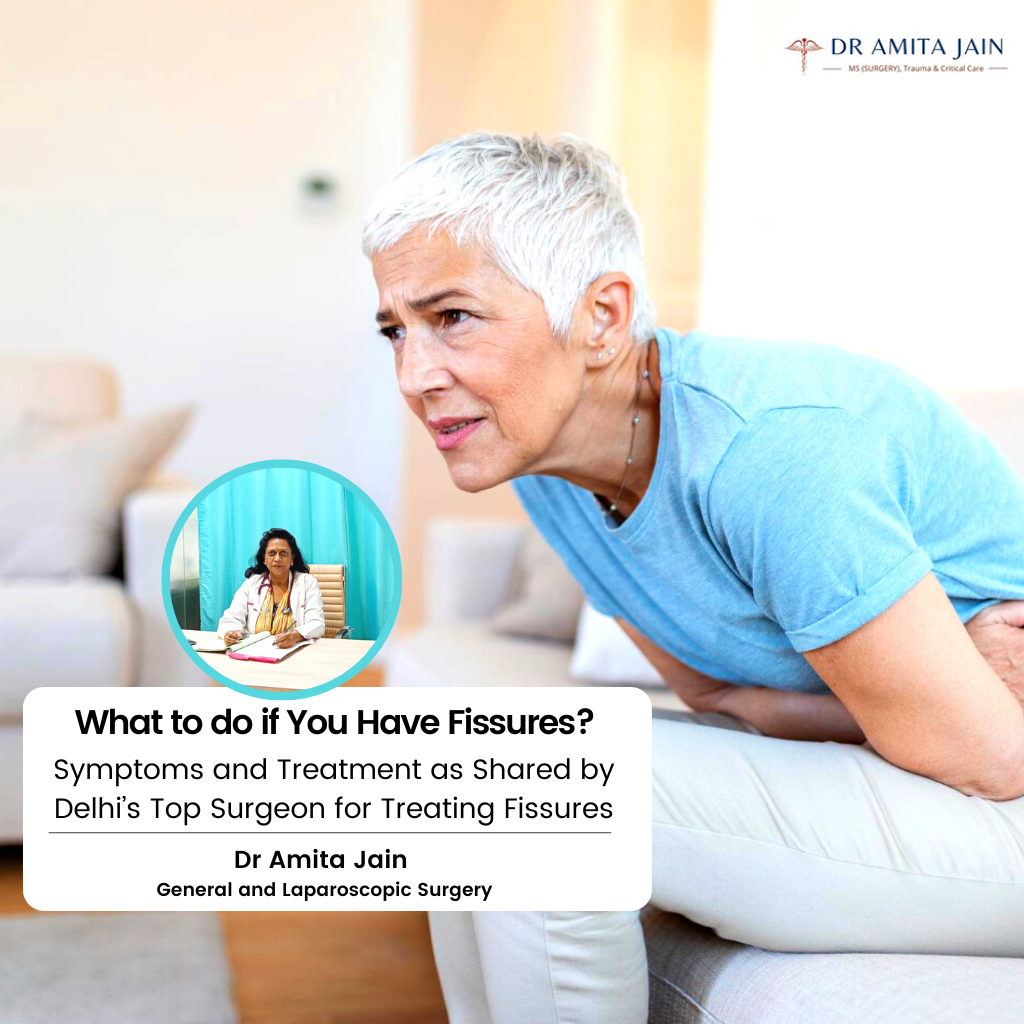 DR AMITA JAIN
MS (SURGERY), Trauma & Critical Care

What to do if You Have Fissures?
Symptoms and Treatment as Shared by Delhi's Top Surgeon for Treating Fissures

Dr Amita Jain
General and Laparoscopic Surgery